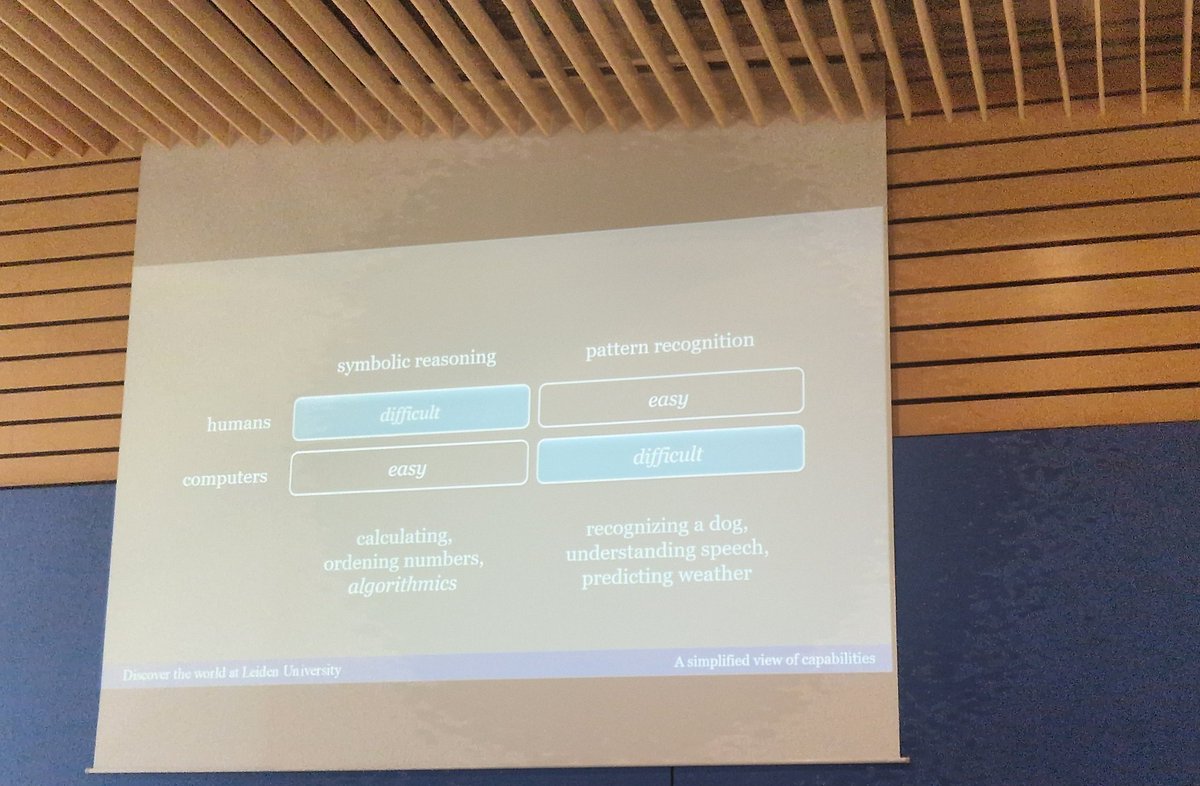 | | symbolic reasoning | pattern recognition |
|---|---|---|
| humans | difficult | easy |
| computers | easy | difficult |

calculating, ordening numbers, algorithmics

recognizing a dog, understanding speech, predicting weather

Discover the world at Leiden University

A simplified view of capabilities